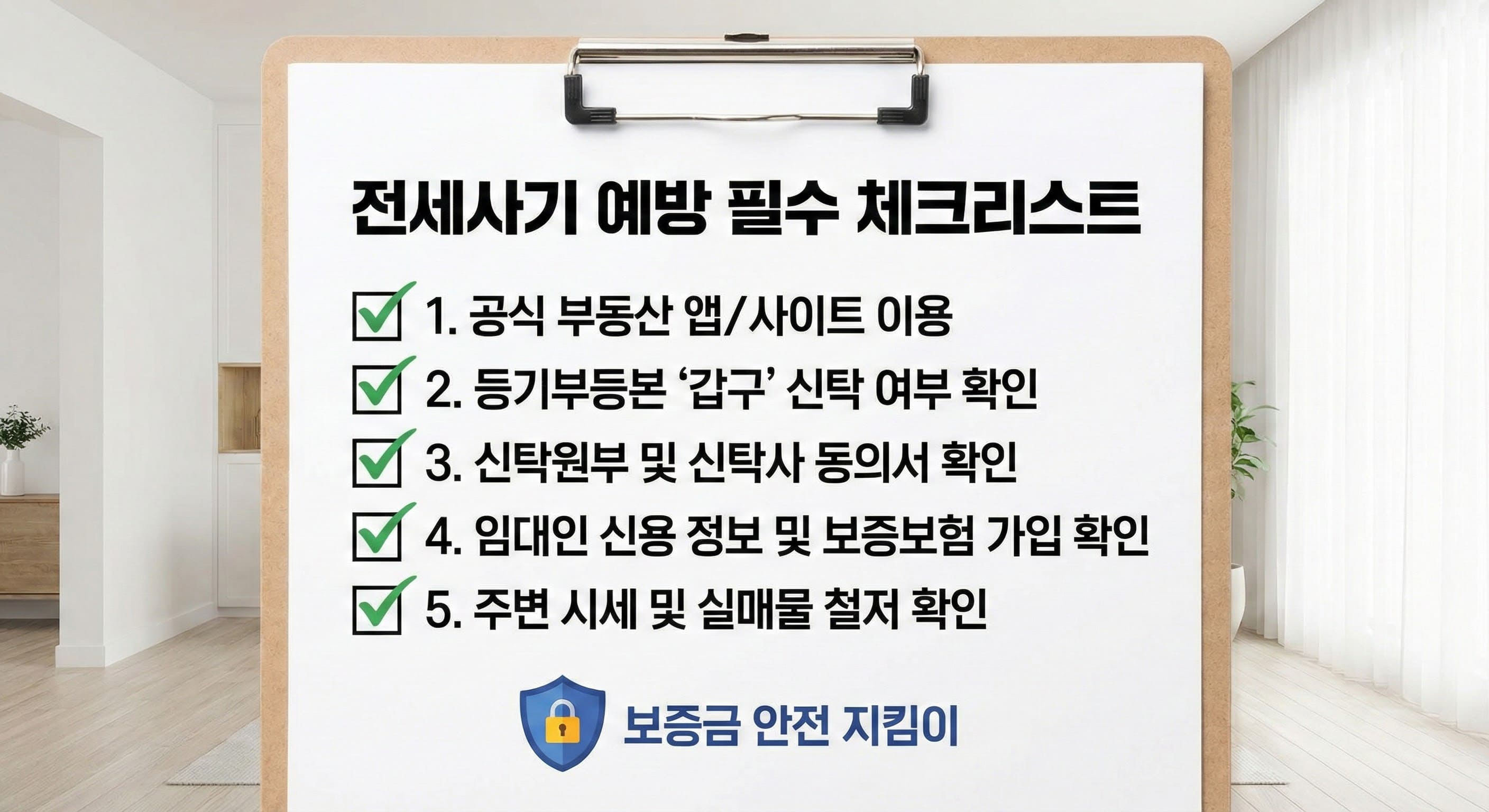 전세사기 예방 필수 체크리스트

1. 공식 부동산 앱/사이트 이용

2. 등기부등본 ‘갑구’ 신탁 여부 확인

3. 신탁원부 및 신탁사 동의서 확인

4. 임대인 신용 정보 및 보증보험 가입 확인

5. 주변 시세 및 실매물 철저 확인

보증금 안전 지킴이